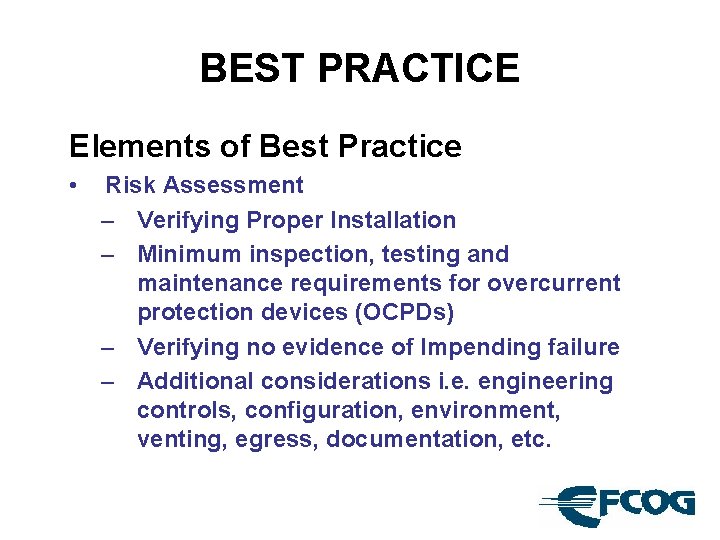 BEST PRACTICE

Elements of Best Practice

• Risk Assessment
  – Verifying Proper Installation
  – Minimum inspection, testing and maintenance requirements for overcurrent protection devices (OCPDs)
  – Verifying no evidence of Impending failure
  – Additional considerations i.e. engineering controls, configuration, environment, venting, egress, documentation, etc.

EFCOG